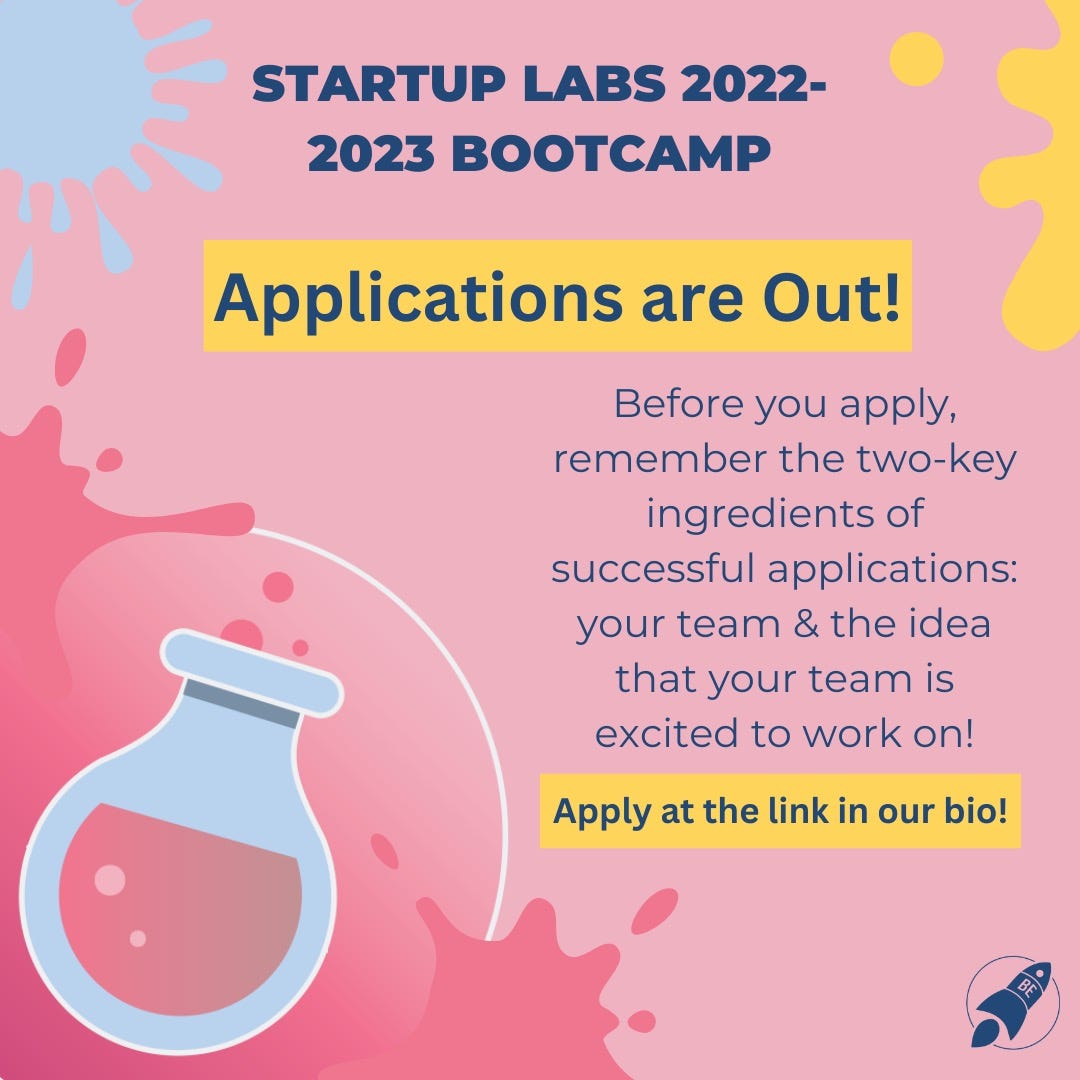 STARTUP LABS 2022-2023 BOOTCAMP

Applications are Out!

Before you apply, remember the two-key ingredients of successful applications: your team & the idea that your team is excited to work on!

Apply at the link in our bio!

BE